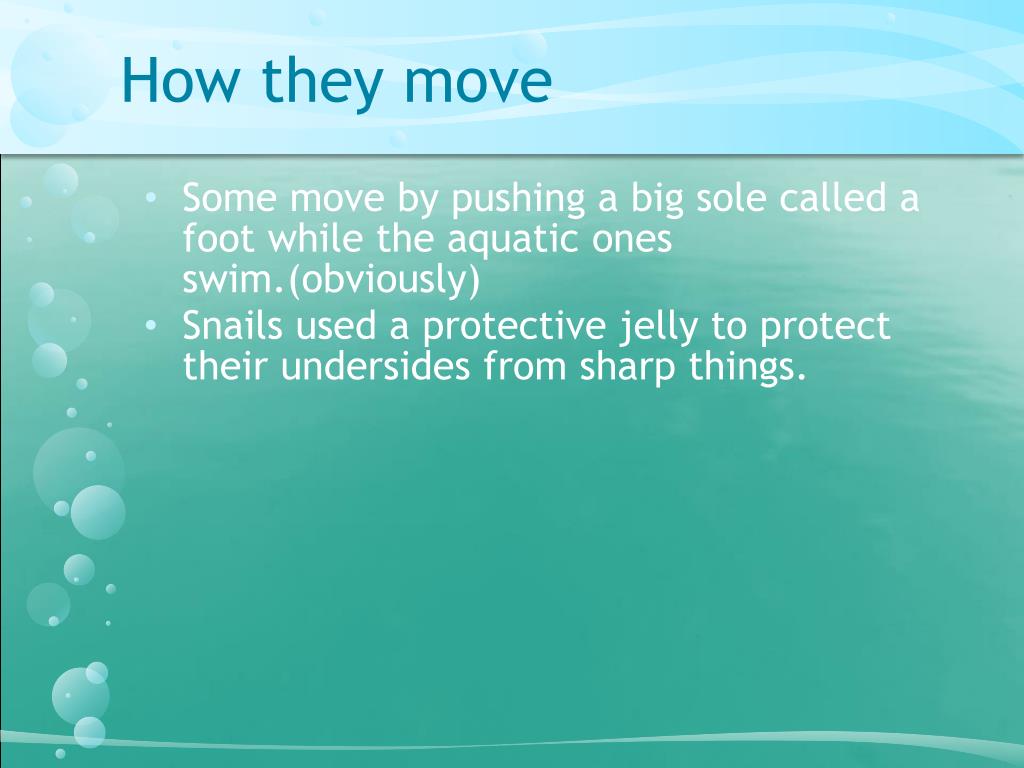 How they move

• Some move by pushing a big sole called a foot while the aquatic ones swim.(obviously)
• Snails used a protective jelly to protect their undersides from sharp things.